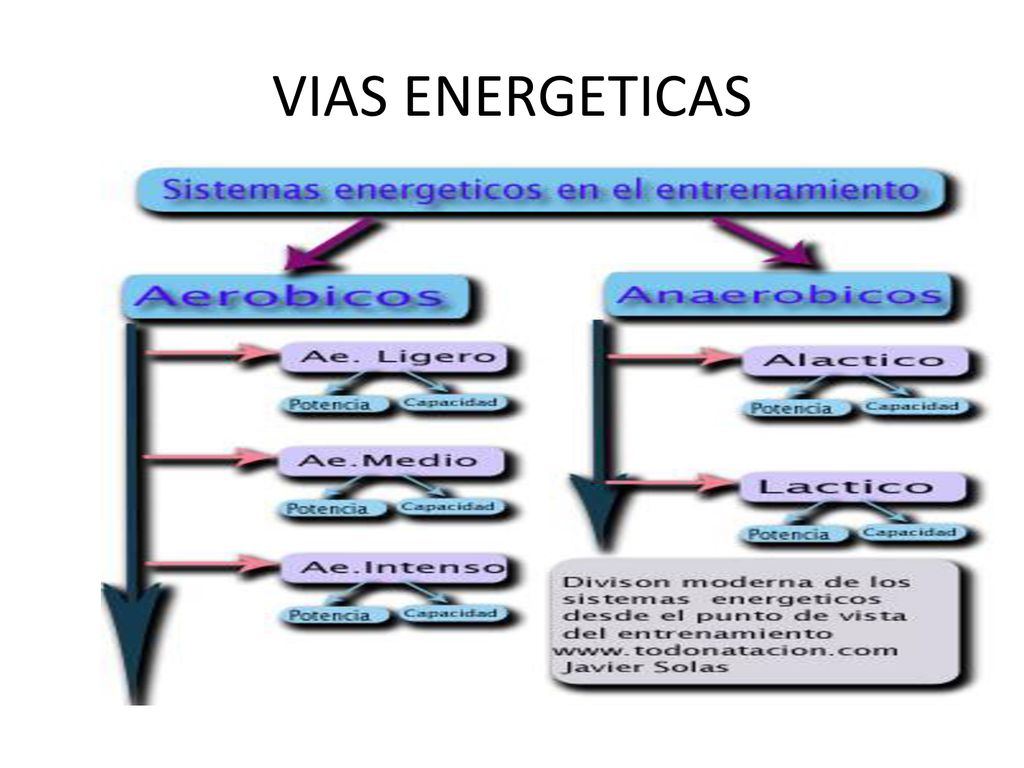 VIAS ENERGETICAS

Sistemas energeticos en el entrenamiento

Aerobicos

Ae. Ligero

Potencia

Capacidad

Ae.Medio

Potencia

Capacidad

Ae.Intenso

Potencia

Capacidad

Anaerobicos

Alactico

Potencia

Capacidad

Lactico

Potencia

Capacidad

Divison moderna de los sistemas energeticos desde el punto de vista del entrenamiento
www.todonatacion.com
Javier Solas